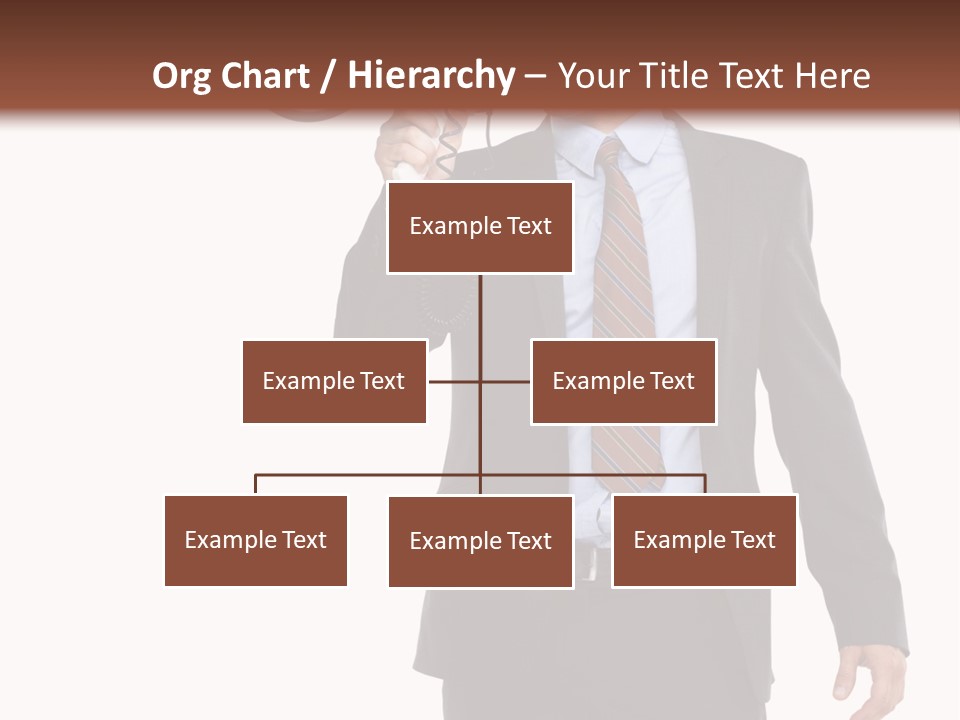 Org Chart / Hierarchy – Your Title Text Here

Example Text

Example Text

Example Text

Example Text

Example Text

Example Text